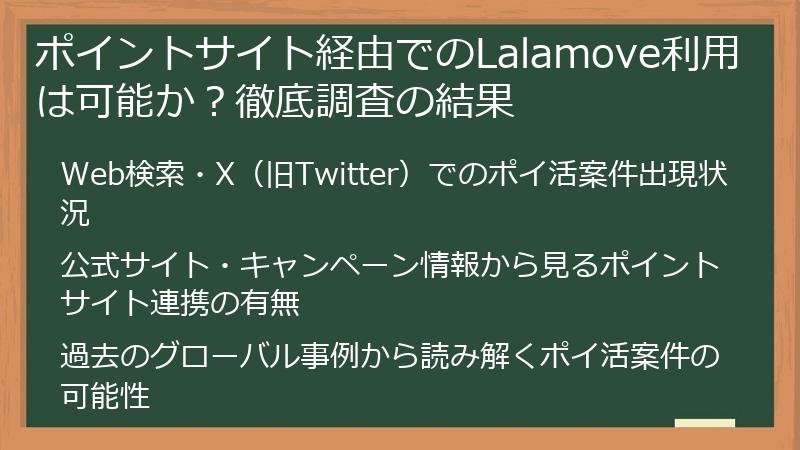 ポイントサイト経由でのLalamove利用は可能か？徹底調査の結果

Web検索・X（旧Twitter）でのポイ活案件出現状況

公式サイト・キャンペーン情報から見るポイントサイト連携の有無

過去のグローバル事例から読み解くポイ活案件の可能性